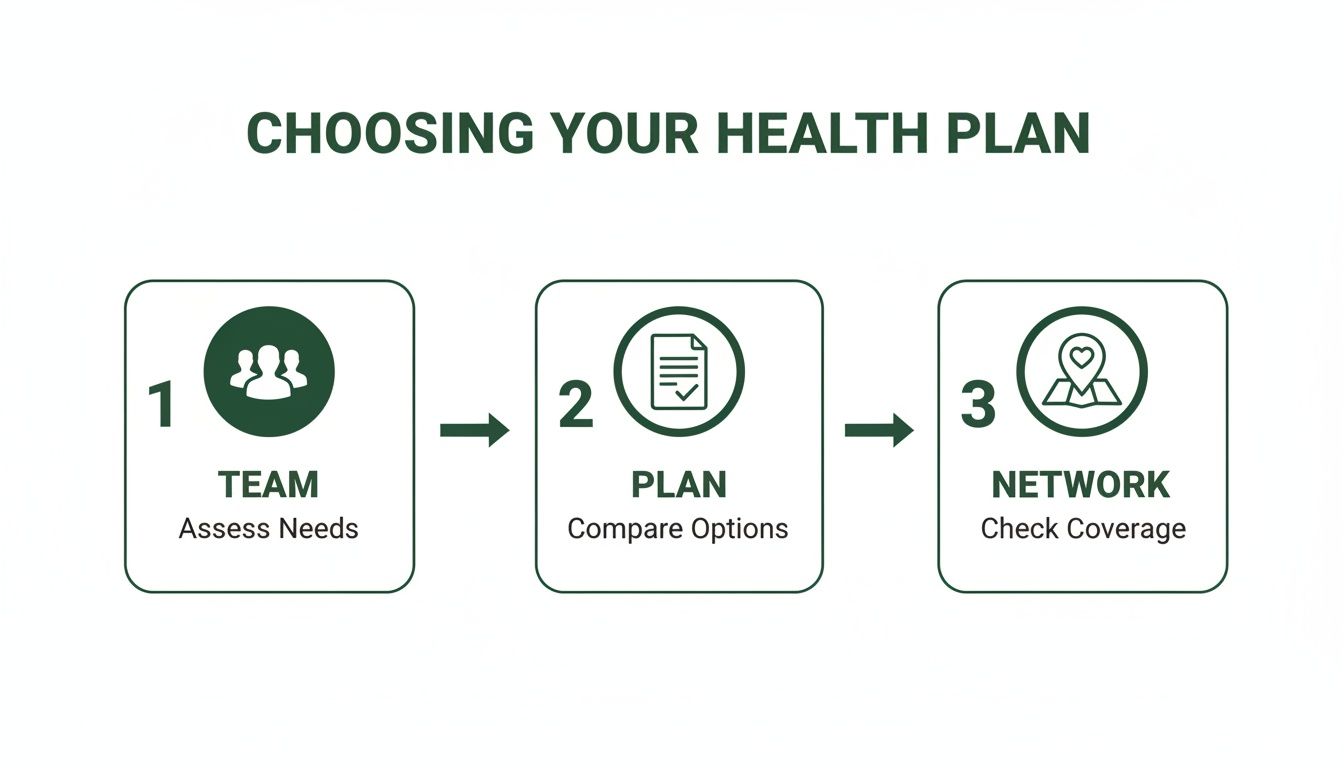 CHOOSING YOUR HEALTH PLAN

1
TEAM
Assess Needs

2
PLAN
Compare Options

3
NETWORK
Check Coverage